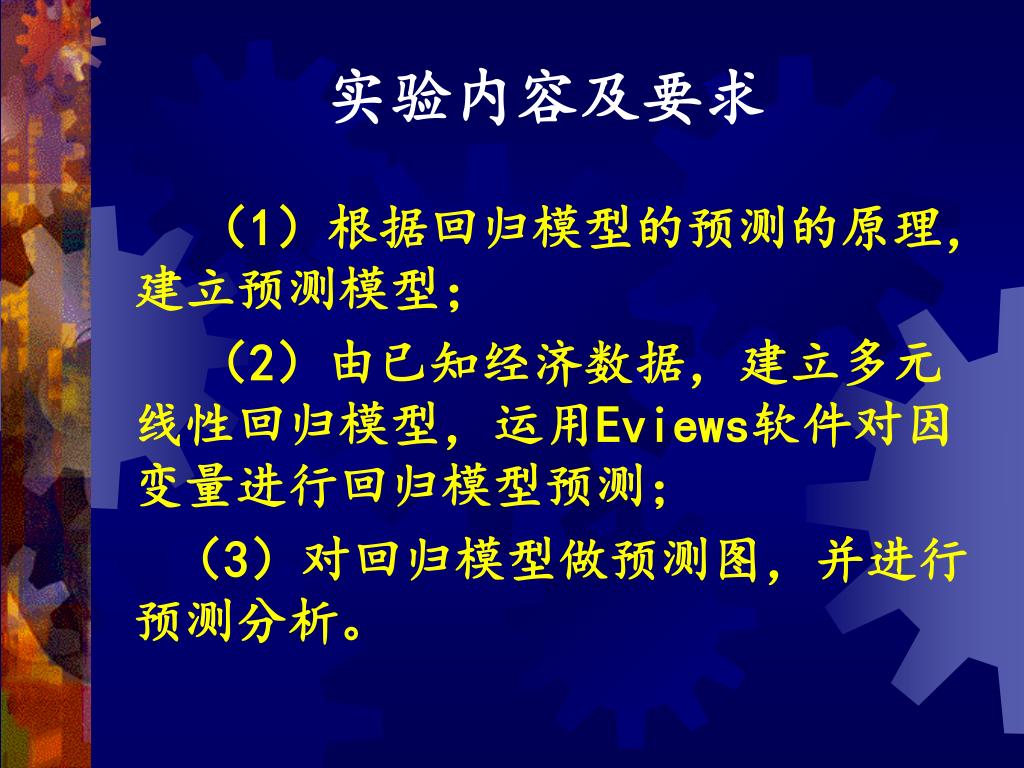 实验内容及要求

（1）根据回归模型的预测的原理，建立预测模型；

（2）由已知经济数据，建立多元线性回归模型，运用Eviews软件对因变量进行回归模型预测；

（3）对回归模型做预测图，并进行预测分析。